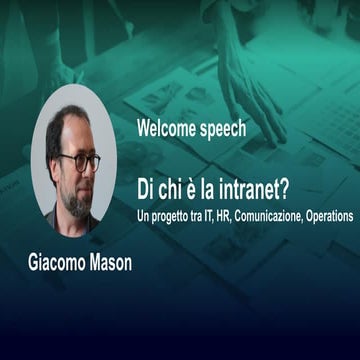 Welcome speech

Di chi è la intranet?

Un progetto tra IT, HR, Comunicazione, Operations

Giacomo Mason